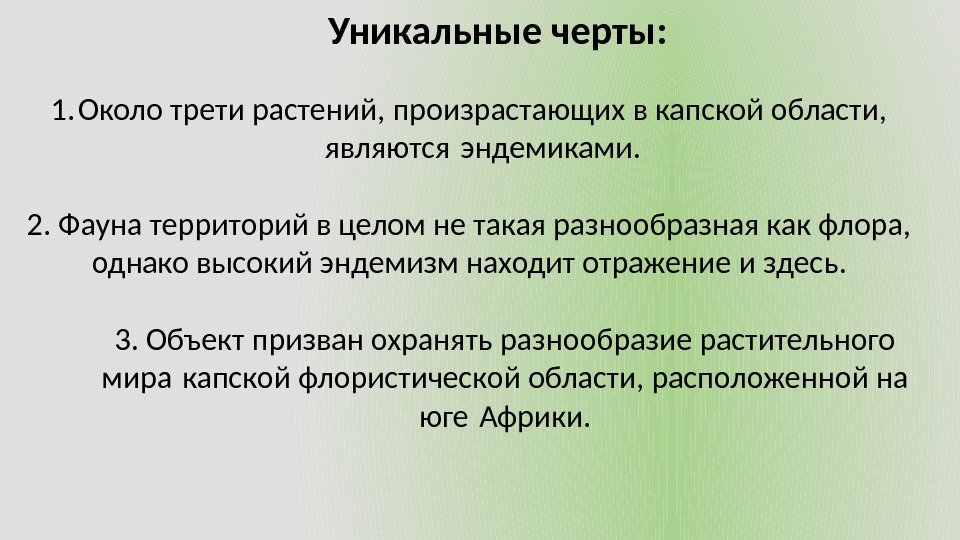 Уникальные черты:

1. Около трети растений, произрастающих в капской области, являются эндемиками.

2. Фауна территорий в целом не такая разнообразная как флора, однако высокий эндемизм находит отражение и здесь.

3. Объект призван охранять разнообразие растительного мира капской флористической области, расположенной на юге Африки.